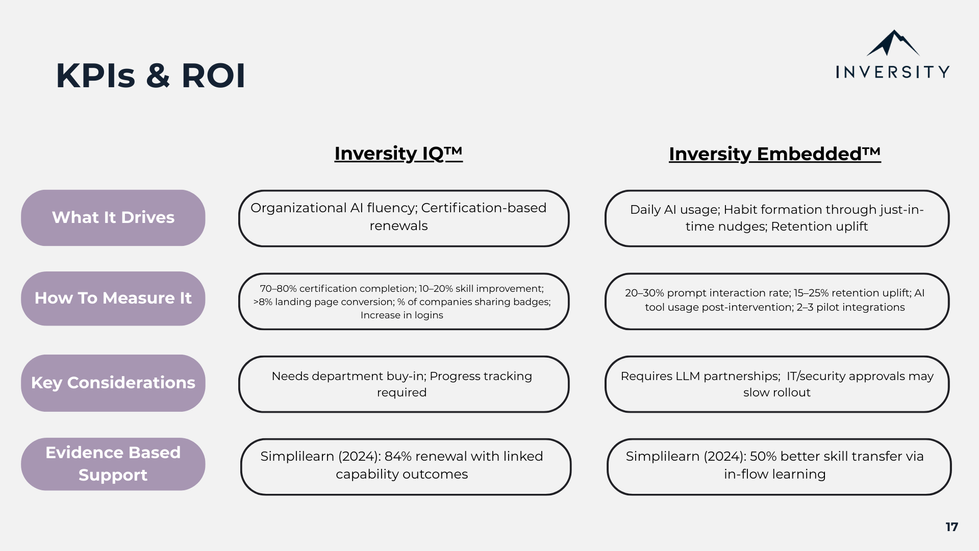 KPIs & ROI

INVERSITY

| | Inversity IQ™ | Inversity Embedded™ |
|---|---|---|
| What It Drives | Organizational AI fluency; Certification-based renewals | Daily AI usage; Habit formation through just-in-time nudges; Retention uplift |
| How To Measure It | 70–80% certification completion; 10–20% skill improvement; >8% landing page conversion; % of companies sharing badges; Increase in logins | 20–30% prompt interaction rate; 15–25% retention uplift; AI tool usage post-intervention; 2–3 pilot integrations |
| Key Considerations | Needs department buy-in; Progress tracking required | Requires LLM partnerships; IT/security approvals may slow rollout |
| Evidence Based Support | Simplilearn (2024): 84% renewal with linked capability outcomes | Simplilearn (2024): 50% better skill transfer via in-flow learning |

17